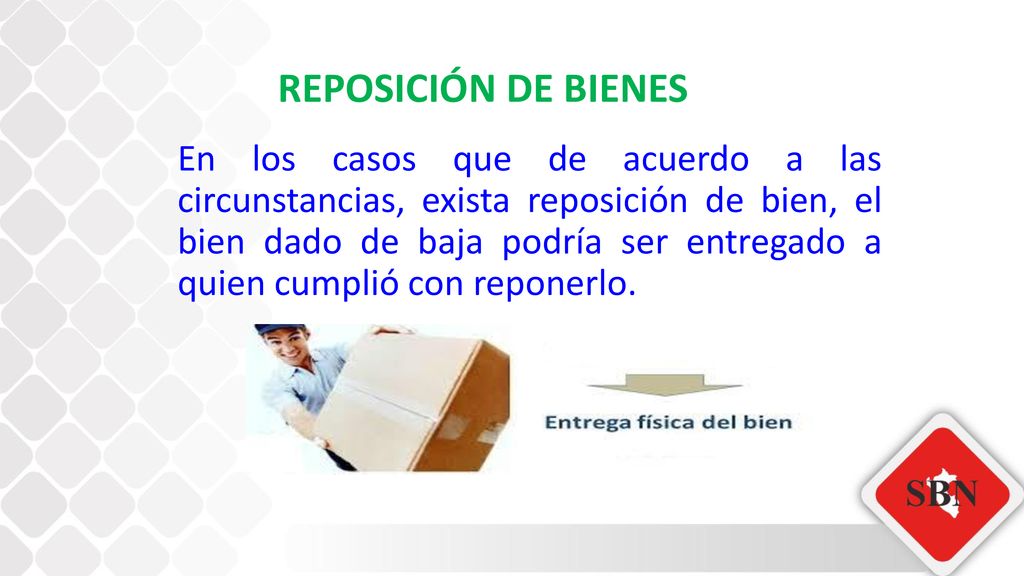 REPOSICIÓN DE BIENES

En los casos que de acuerdo a las circunstancias, exista reposición de bien, el bien dado de baja podría ser entregado a quien cumplió con reponerlo.

Entrega física del bien

SBN